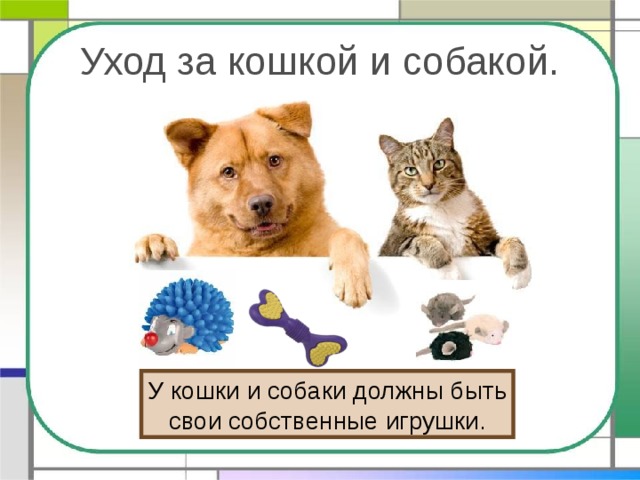 Уход за кошкой и собакой.

У кошки и собаки должны быть свои собственные игрушки.